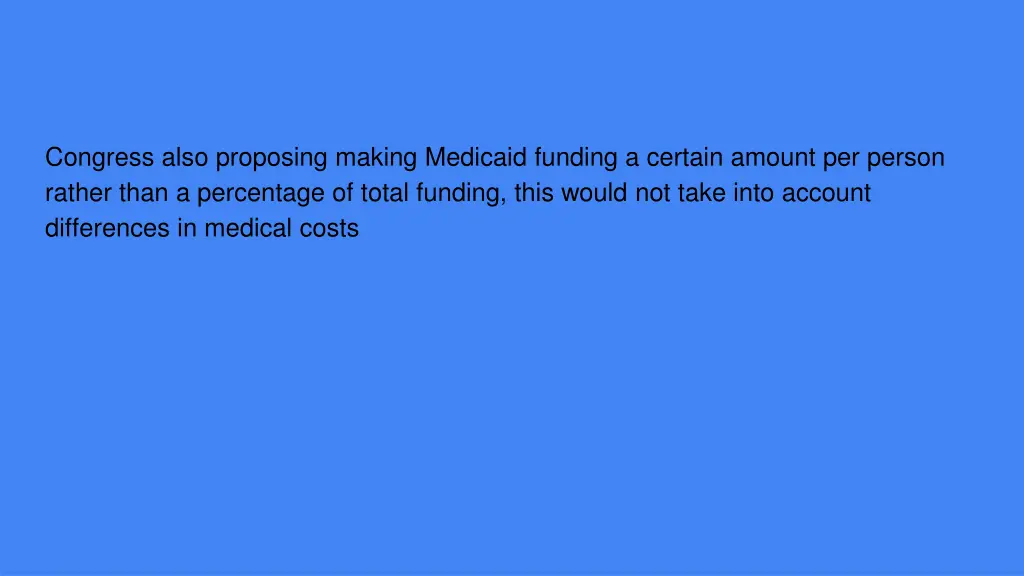 Congress also proposing making Medicaid funding a certain amount per person rather than a percentage of total funding, this would not take into account differences in medical costs